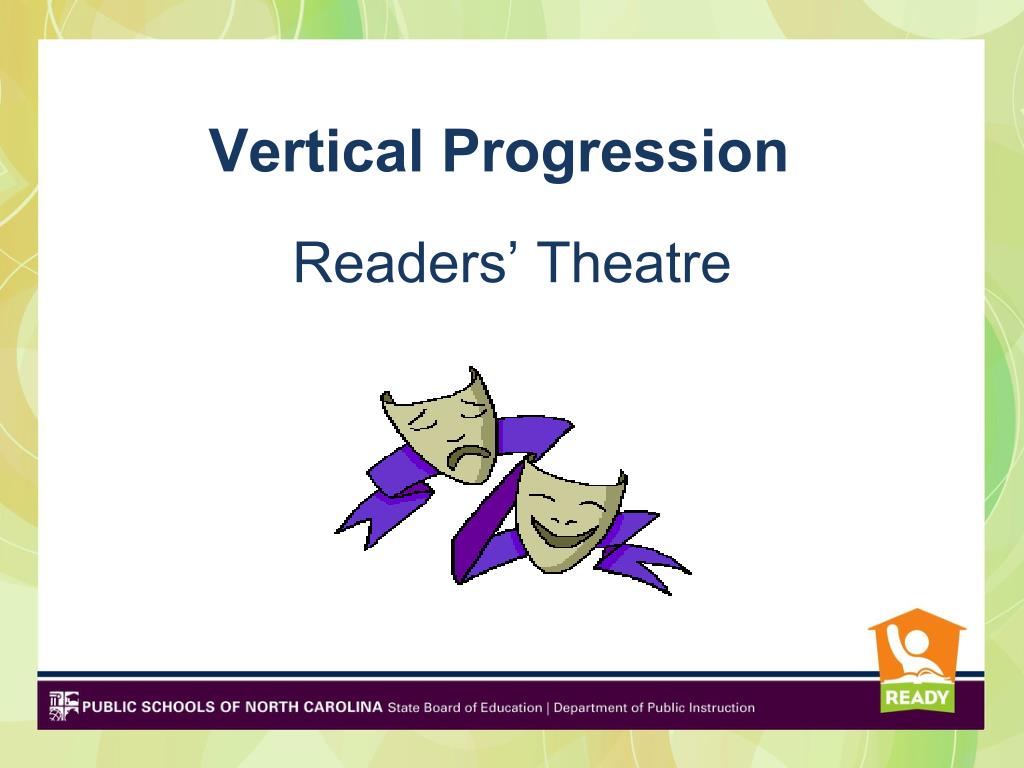 Vertical Progression

Readers’ Theatre

READY

PUBLIC SCHOOLS OF NORTH CAROLINA State Board of Education | Department of Public Instruction